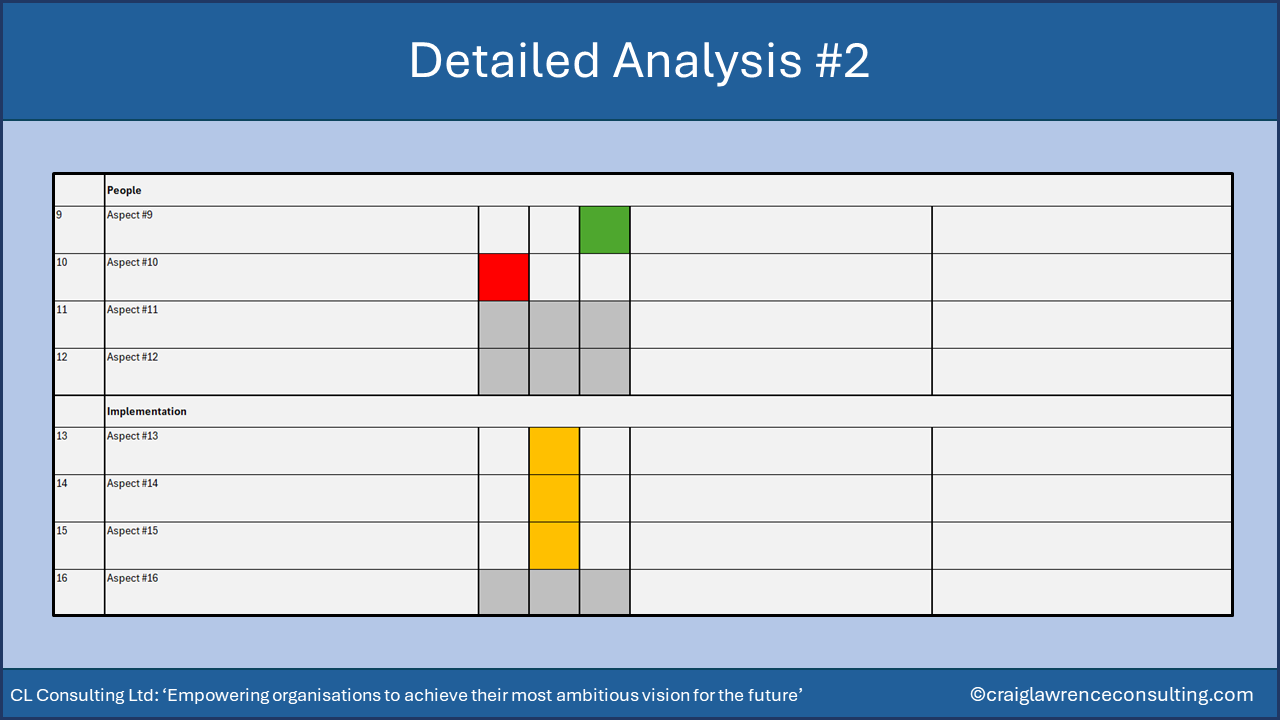 Detailed Analysis #2

| | People | | | | | |
|---|---|---|---|---|---|---|
| 9 | Aspect #9 | | | | | |
| 10 | Aspect #10 | | | | | |
| 11 | Aspect #11 | | | | | |
| 12 | Aspect #12 | | | | | |
| | Implementation | | | | | |
| 13 | Aspect #13 | | | | | |
| 14 | Aspect #14 | | | | | |
| 15 | Aspect #15 | | | | | |
| 16 | Aspect #16 | | | | | |

CL Consulting Ltd: ‘Empowering organisations to achieve their most ambitious vision for the future’

©craiglawrenceconsulting.com